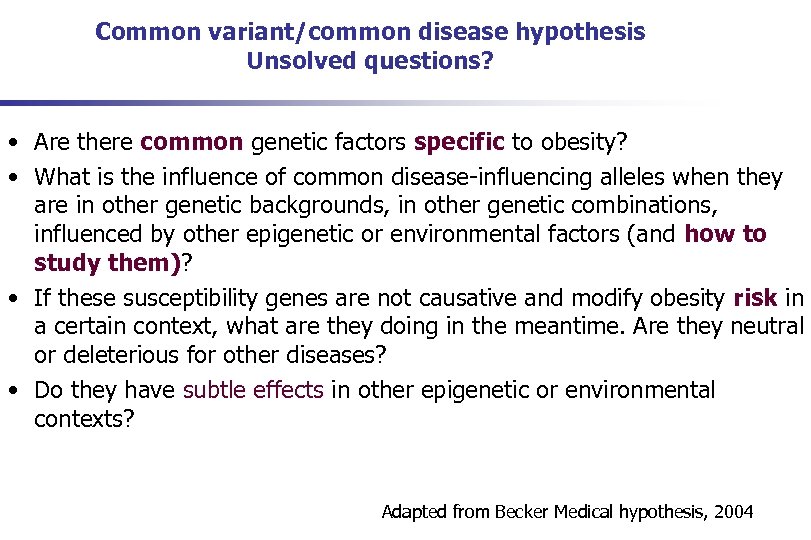 Common variant/common disease hypothesis
Unsolved questions?

• Are there common genetic factors specific to obesity?

• What is the influence of common disease-influencing alleles when they are in other genetic backgrounds, in other genetic combinations, influenced by other epigenetic or environmental factors (and how to study them)?

• If these susceptibility genes are not causative and modify obesity risk in a certain context, what are they doing in the meantime. Are they neutral or deleterious for other diseases?

• Do they have subtle effects in other epigenetic or environmental contexts?

Adapted from Becker Medical hypothesis, 2004